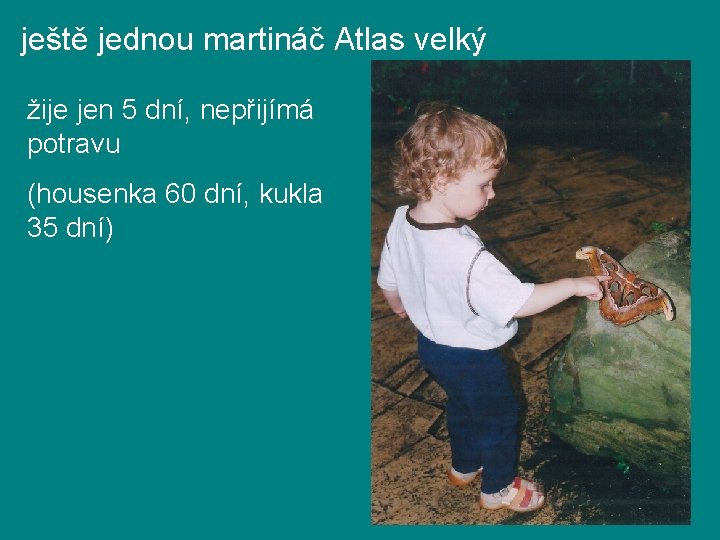 ještě jednou martináč Atlas velký

žije jen 5 dní, nepřijímá potravu

(housenka 60 dní, kukla 35 dní)